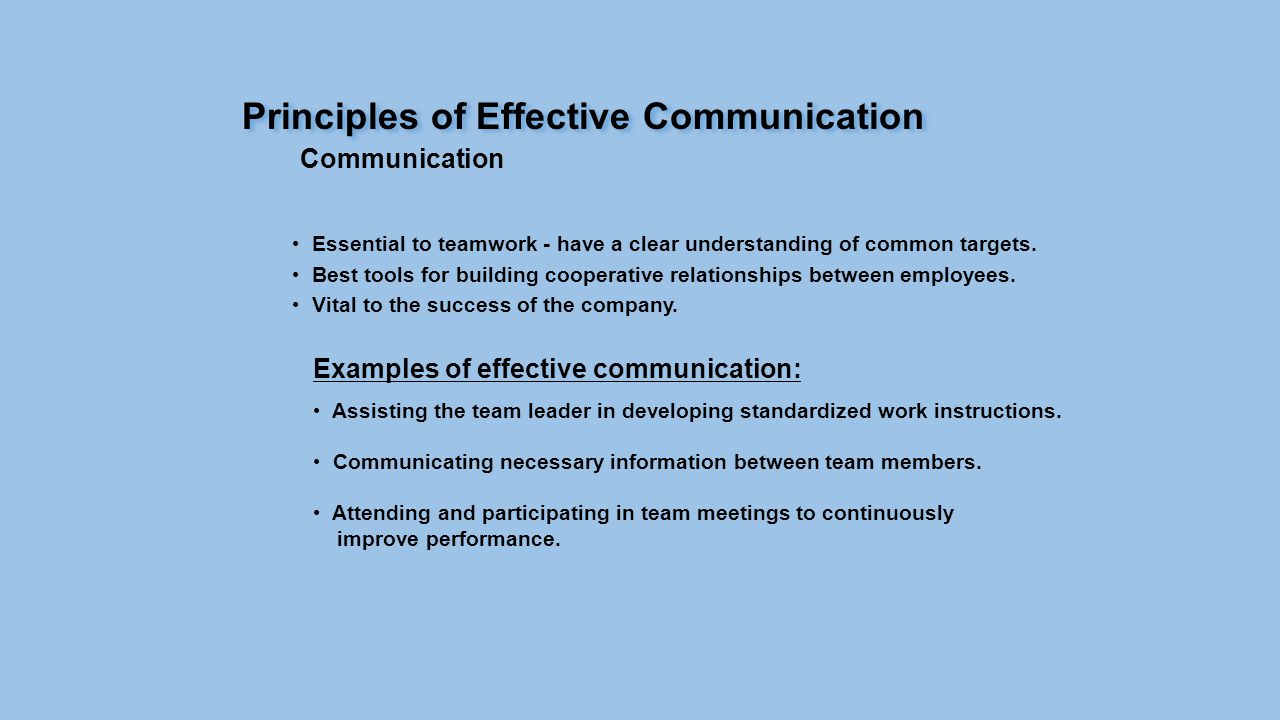 Principles of Effective Communication

Communication

• Essential to teamwork - have a clear understanding of common targets.
• Best tools for building cooperative relationships between employees.
• Vital to the success of the company.

Examples of effective communication:

• Assisting the team leader in developing standardized work instructions.

• Communicating necessary information between team members.

• Attending and participating in team meetings to continuously improve performance.